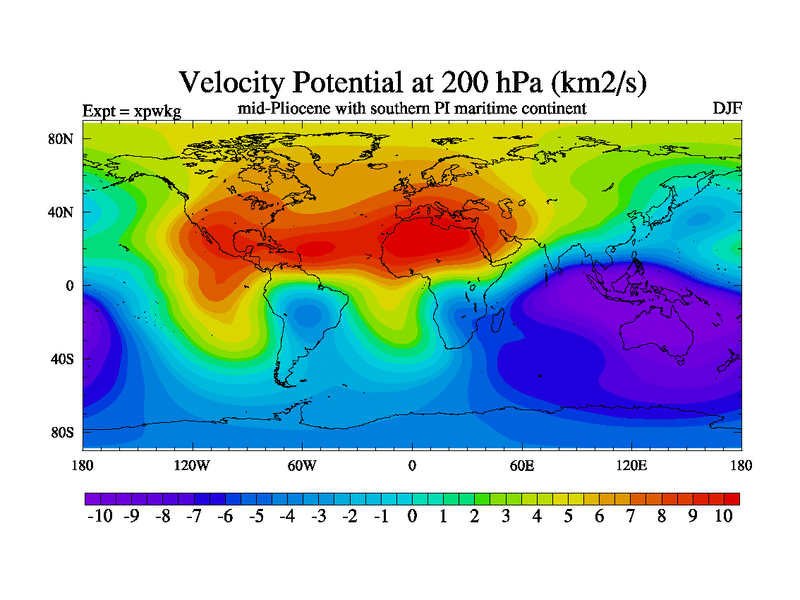 Velocity Potential at 200 hPa (km2/s)

Expt = xpwkg mid-Pliocene with southern PI maritime continent DJF

80N
40N
0
40S
80S

180 120W 60W 0 60E 120E 180

-10 -9 -8 -7 -6 -5 -4 -3 -2 -1 0 1 2 3 4 5 6 7 8 9 10